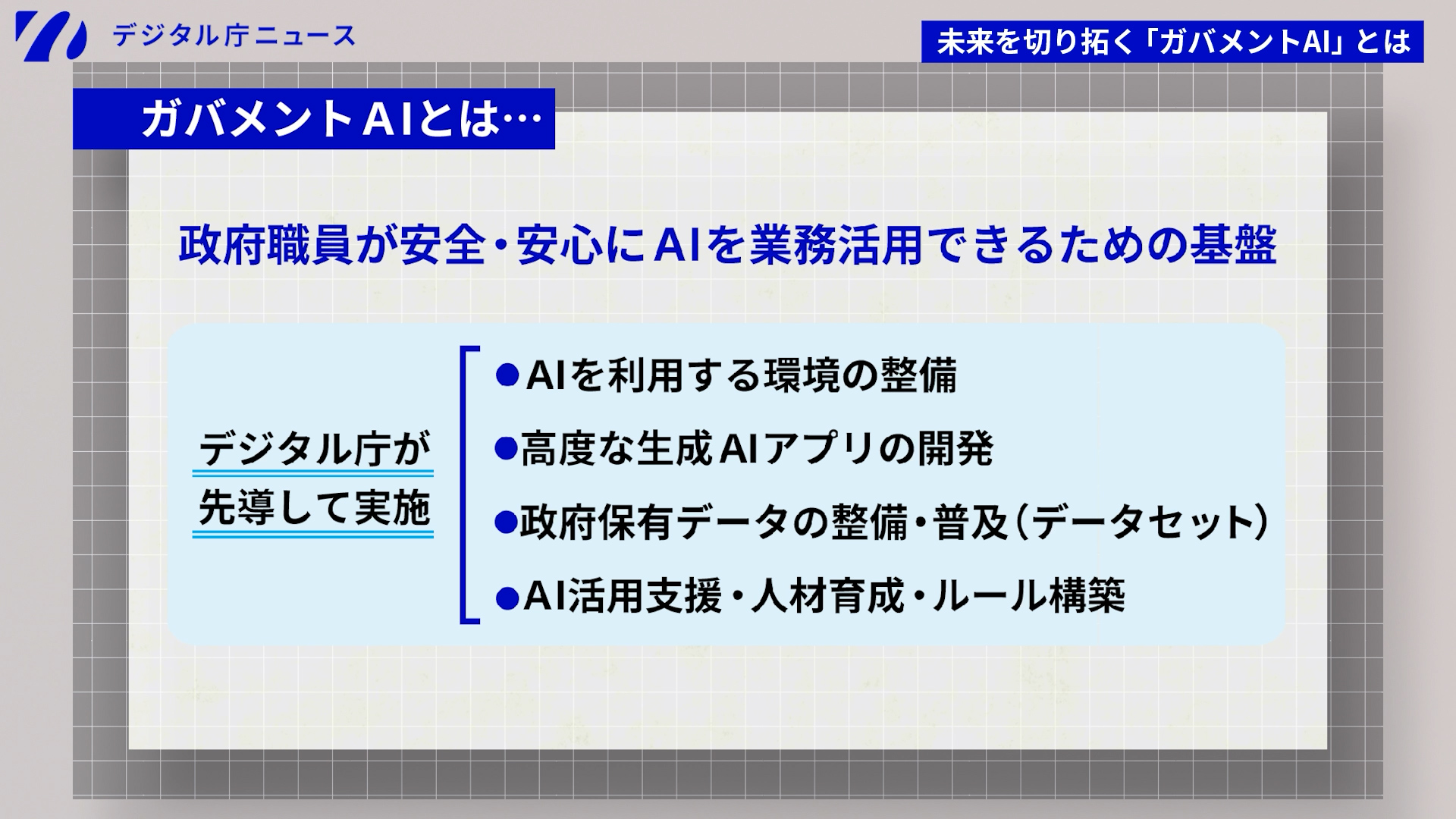 デジタル庁ニュース

未来を切り拓く「ガバメントAI」とは

ガバメントAIとは…

政府職員が安全・安心にAIを業務活用できるための基盤

デジタル庁が先導して実施

●AIを利用する環境の整備
●高度な生成AIアプリの開発
●政府保有データの整備・普及(データセット)
●AI活用支援・人材育成・ルール構築